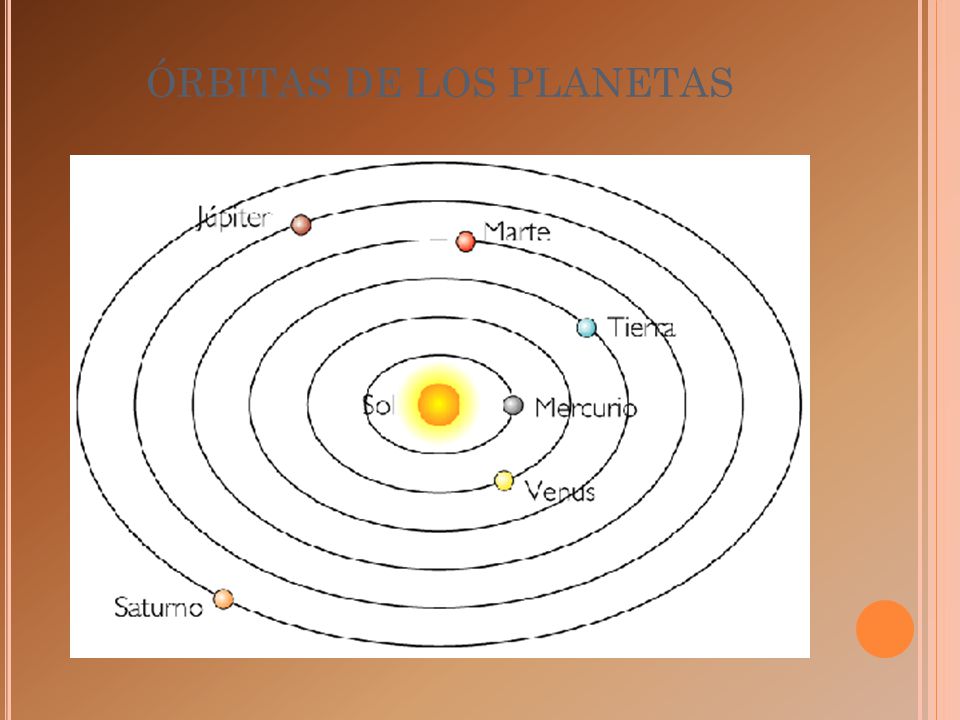 ÓRBITAS DE LOS PLANETAS

Júpiter
Marte
Tierra
Sol
Mercurio
Venus
Saturno